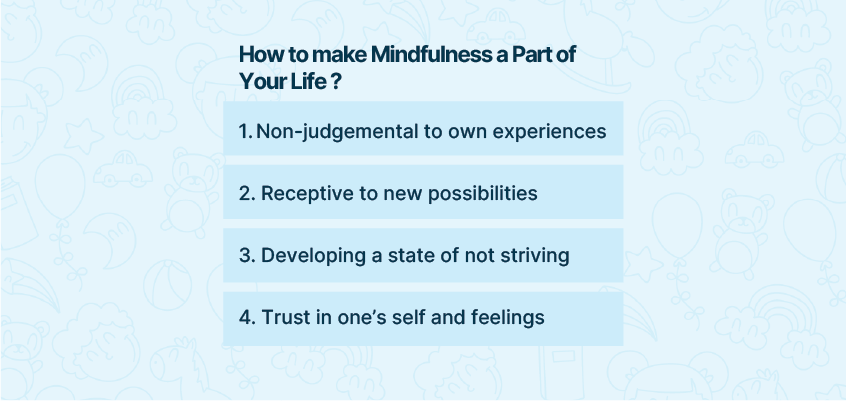 How to make Mindfulness a Part of Your Life ?

1. Non-judgemental to own experiences

2. Receptive to new possibilities

3. Developing a state of not striving

4. Trust in one's self and feelings